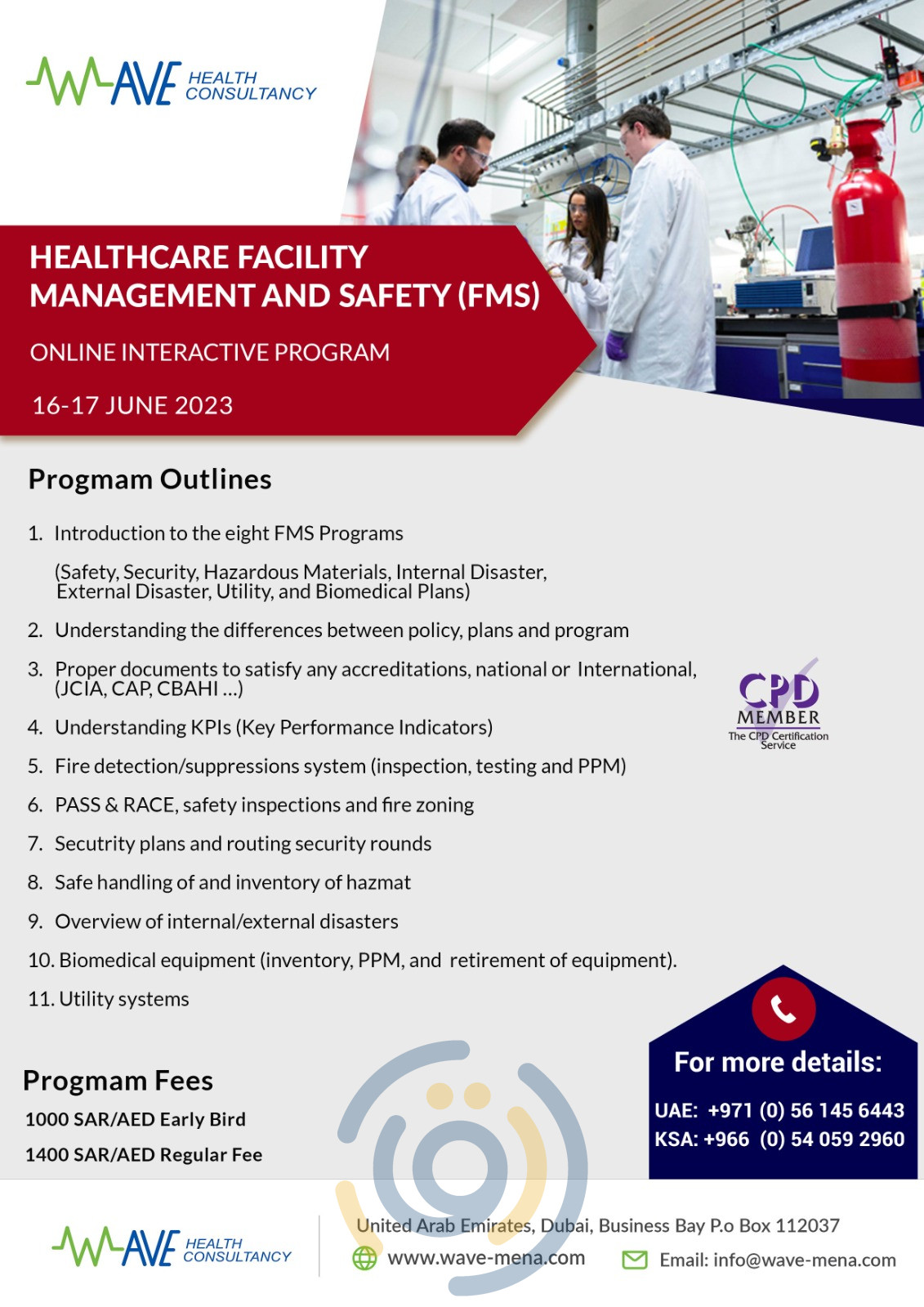 WAVE HEALTH CONSULTANCY

HEALTHCARE FACILITY MANAGEMENT AND SAFETY (FMS)

ONLINE INTERACTIVE PROGRAM

16-17 JUNE 2023

Progmam Outlines

1. Introduction to the eight FMS Programs

(Safety, Security, Hazardous Materials, Internal Disaster, External Disaster, Utility, and Biomedical Plans)

2. Understanding the differences between policy, plans and program

3. Proper documents to satisfy any accreditations, national or International, (JCIA, CAP, CBAHI ...)

4. Understanding KPIs (Key Performance Indicators)

5. Fire detection/suppressions system (inspection, testing and PPM)

6. PASS & RACE, safety inspections and fire zoning

7. Secutrity plans and routing security rounds

8. Safe handling of and inventory of hazmat

9. Overview of internal/external disasters

10. Biomedical equipment (inventory, PPM, and retirement of equipment).

11. Utility systems

CPD MEMBER The CPD Certification Service

Progmam Fees

1000 SAR/AED Early Bird

1400 SAR/AED Regular Fee

For more details:

UAE: +971 (0) 56 145 6443
KSA: +966 (0) 54 059 2960

WAVE HEALTH CONSULTANCY

United Arab Emirates, Dubai, Business Bay P.o Box 112037

www.wave-mena.com

Email: info@wave-mena.com